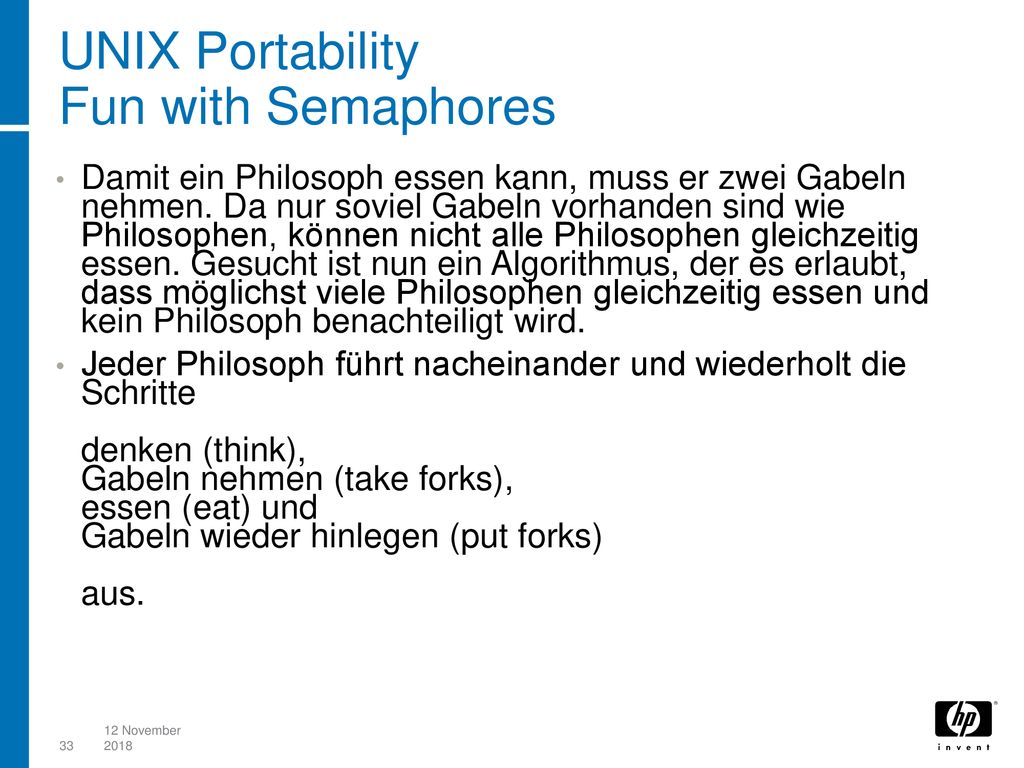 UNIX Portability
Fun with Semaphores

• Damit ein Philosoph essen kann, muss er zwei Gabeln nehmen. Da nur soviel Gabeln vorhanden sind wie Philosophen, können nicht alle Philosophen gleichzeitig essen. Gesucht ist nun ein Algorithmus, der es erlaubt, dass möglichst viele Philosophen gleichzeitig essen und kein Philosoph benachteiligt wird.

• Jeder Philosoph führt nacheinander und wiederholt die Schritte

denken (think),
Gabeln nehmen (take forks),
essen (eat) und
Gabeln wieder hinlegen (put forks)

aus.

33

12 November 2018

hp
invent